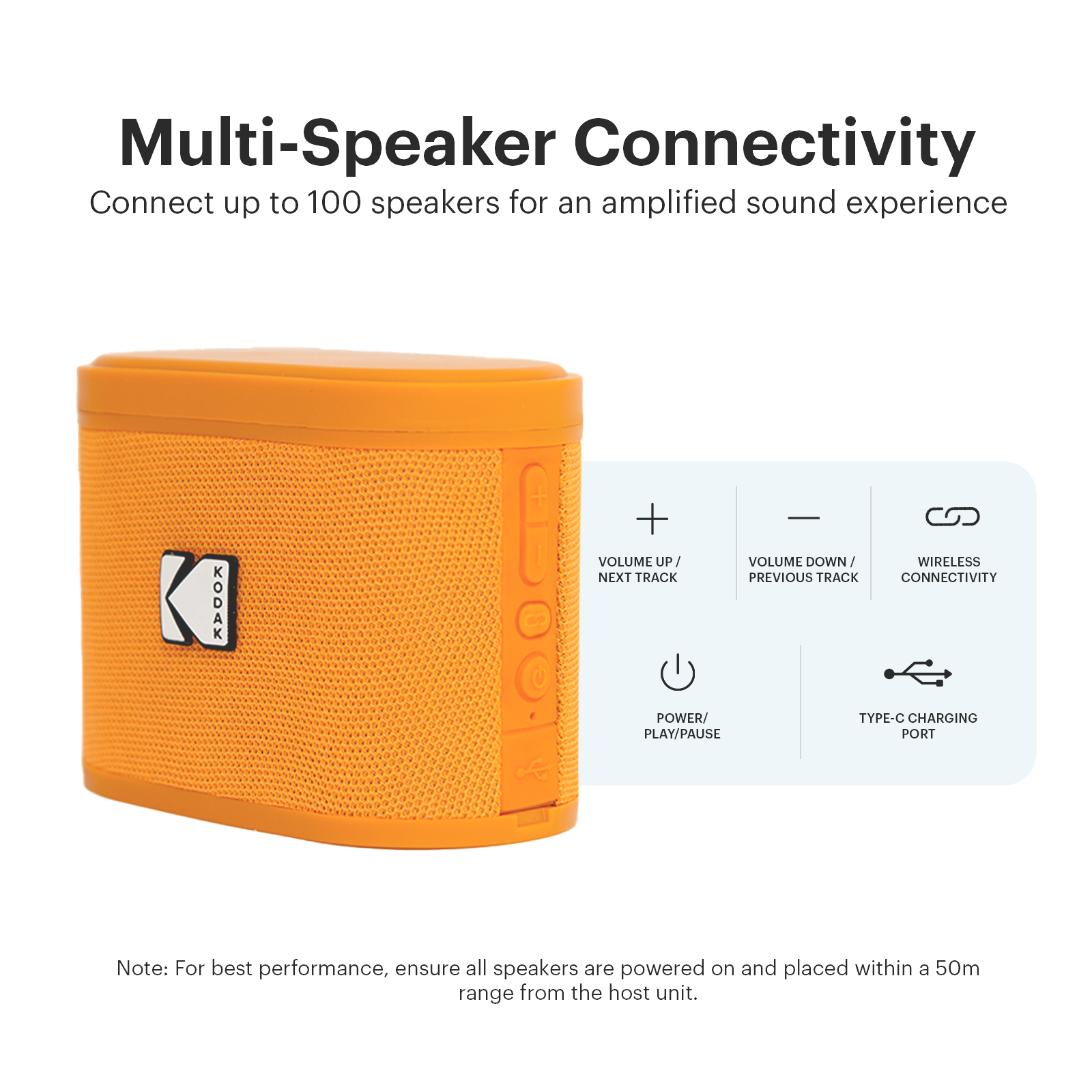 Multi-Speaker Connectivity
Connect up to 100 speakers for an amplified sound experience

KODAK

VOLUME UP / NEXT TRACK

VOLUME DOWN / PREVIOUS TRACK

WIRELESS CONNECTIVITY

POWER/ PLAY/PAUSE

TYPE-C CHARGING PORT

Note: For best performance, ensure all speakers are powered on and placed within a 50m range from the host unit.